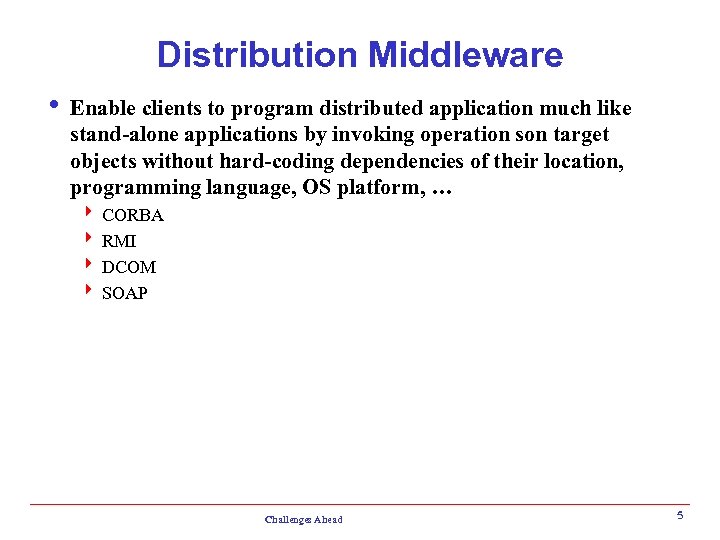 Distribution Middleware

• Enable clients to program distributed application much like stand-alone applications by invoking operation son target objects without hard-coding dependencies of their location, programming language, OS platform, …

‣ CORBA
‣ RMI
‣ DCOM
‣ SOAP

Challenges Ahead

5